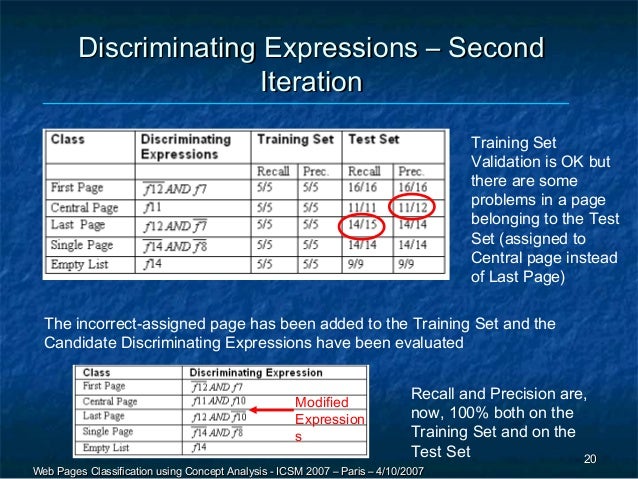 Discriminating Expressions – Second Iteration

| Class | Discriminating Expressions | Training Set | | Test Set | |
|---|---|---|---|---|---|
| | | Recall | Prec. | Recall | Prec. |
| First Page | $\overline{f12}$ AND $f7$ | 5/5 | 5/5 | 16/16 | 16/16 |
| Central Page | $f11$ | 5/5 | 5/5 | 11/11 | 11/12 |
| Last Page | $f12$ AND $\overline{f7}$ | 5/5 | 5/5 | 14/15 | 14/14 |
| Single Page | $\overline{f14}$ AND $\overline{f8}$ | 5/5 | 5/5 | 14/14 | 14/14 |
| Empty List | $f14$ | 5/5 | 5/5 | 9/9 | 9/9 |

Training Set Validation is OK but there are some problems in a page belonging to the Test Set (assigned to Central page instead of Last Page)

The incorrect-assigned page has been added to the Training Set and the Candidate Discriminating Expressions have been evaluated

| Class | Discriminating Expression |
|---|---|
| First Page | $\overline{f12}$ AND $f7$ |
| Central Page | $f11$ AND $f10$ |
| Last Page | $f12$ AND $\overline{f10}$ |
| Single Page | $\overline{f14}$ AND $\overline{f8}$ |
| Empty List | $f14$ |

Modified Expressions

Recall and Precision are, now, 100% both on the Training Set and on the Test Set

20

Web Pages Classification using Concept Analysis - ICSM 2007 – Paris – 4/10/2007